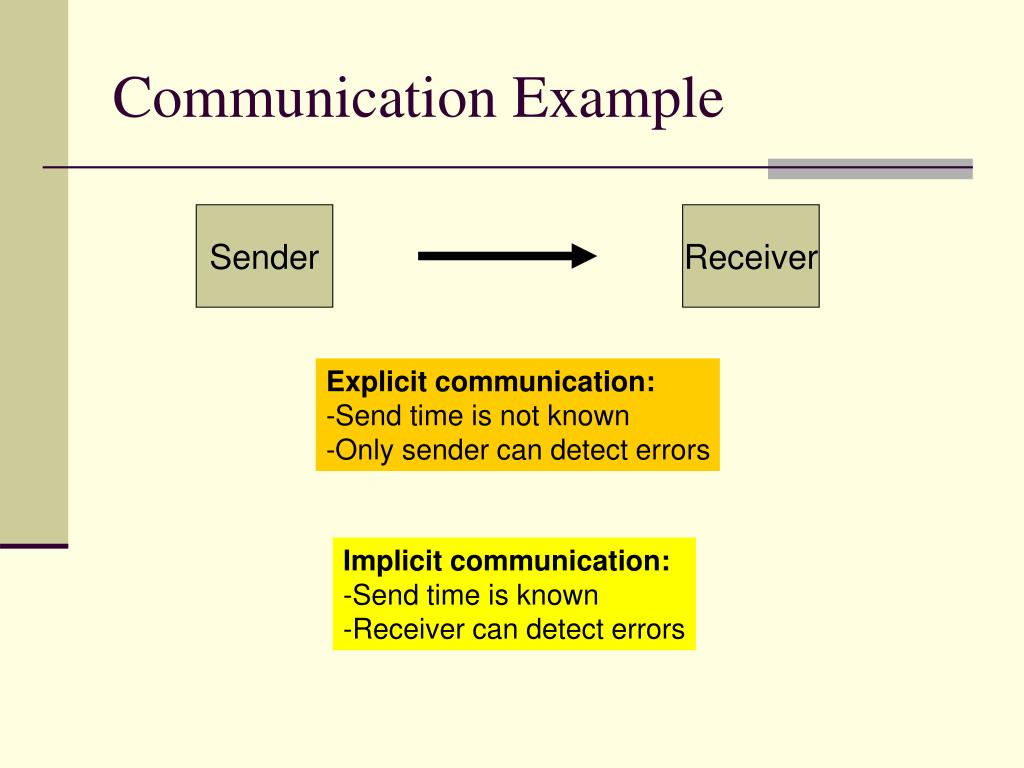 Communication Example

Sender

Receiver

Explicit communication:
-Send time is not known
-Only sender can detect errors

Implicit communication:
-Send time is known
-Receiver can detect errors